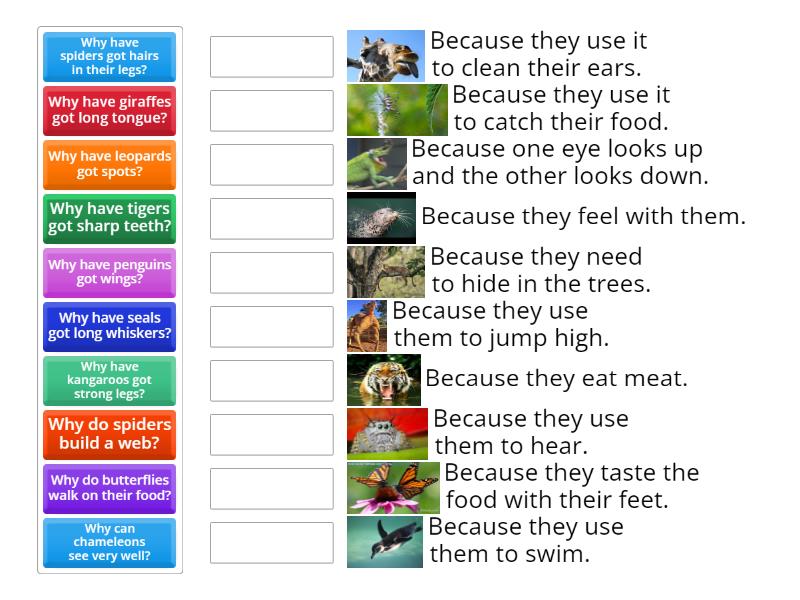 Why have spiders got hairs in their legs?

Why have giraffes got long tongue?

Why have leopards got spots?

Why have tigers got sharp teeth?

Why have penguins got wings?

Why have seals got long whiskers?

Why have kangaroos got strong legs?

Why do spiders build a web?

Why do butterflies walk on their food?

Why can chameleons see very well?

Because they use it to clean their ears.

Because they use it to catch their food.

Because one eye looks up and the other looks down.

Because they feel with them.

Because they need to hide in the trees.

Because they use them to jump high.

Because they eat meat.

Because they use them to hear.

Because they taste the food with their feet.

Because they use them to swim.